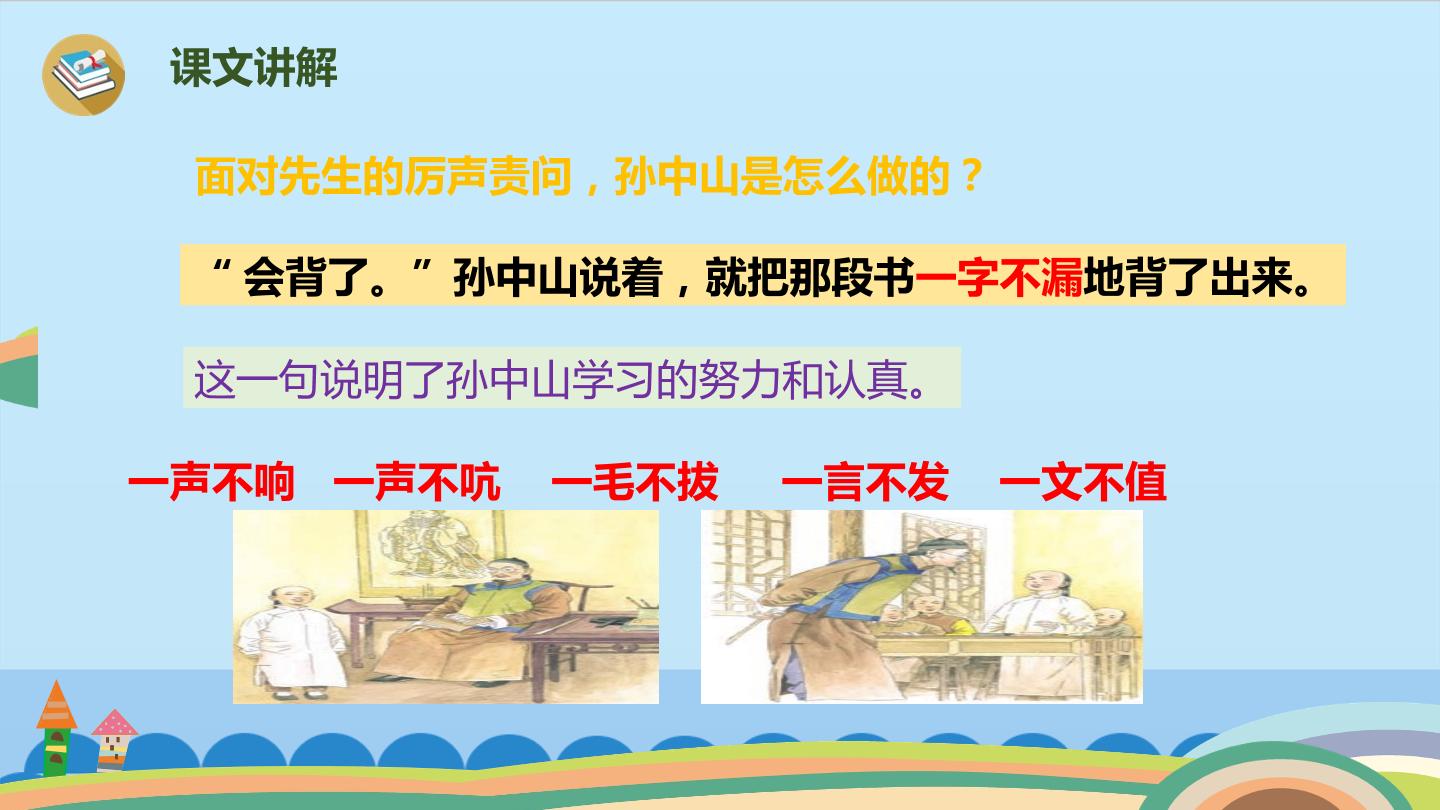 课文讲解

面对先生的厉声责问，孙中山是怎么做的？

“会背了。”孙中山说着，就把那段书一字不漏地背了出来。

这一句说明了孙中山学习的努力和认真。

一声不响　一声不吭　一毛不拔　一言不发　一文不值